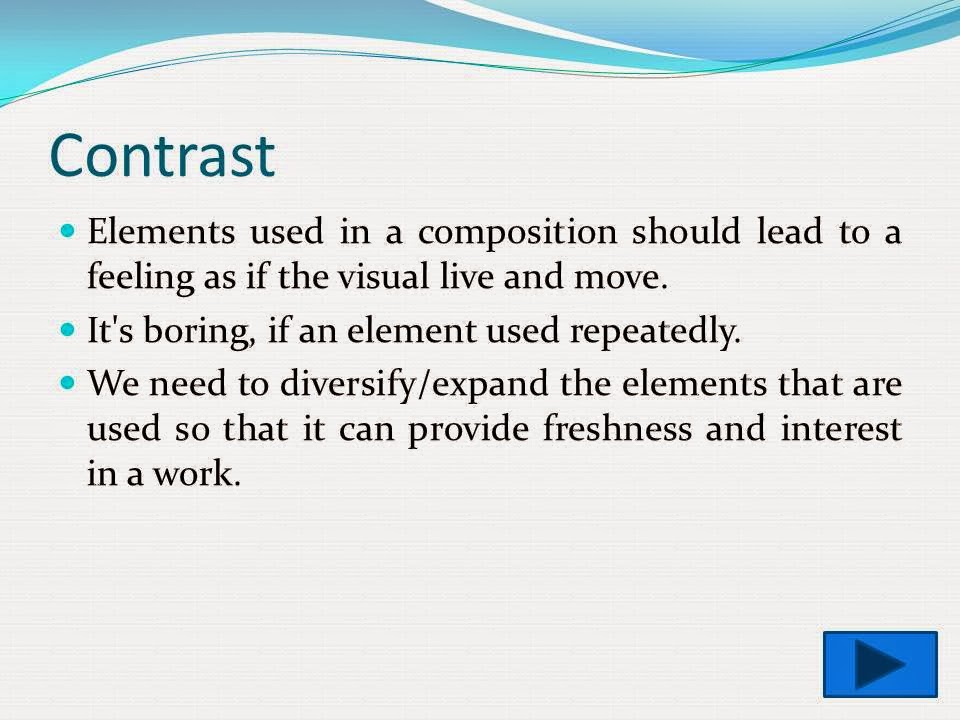 Contrast

- Elements used in a composition should lead to a feeling as if the visual live and move.
- It's boring, if an element used repeatedly.
- We need to diversify/expand the elements that are used so that it can provide freshness and interest in a work.